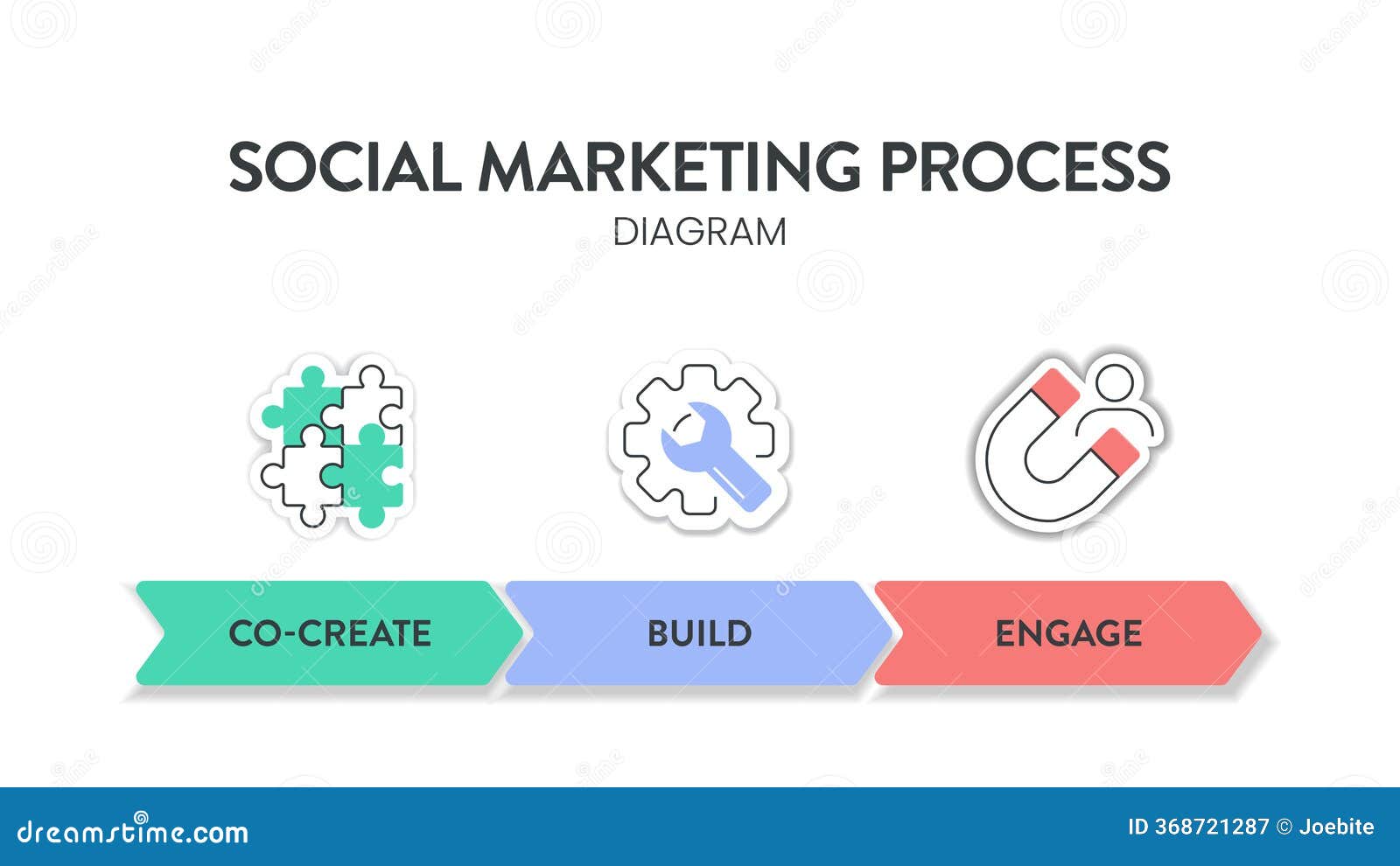 SOCIAL MARKETING PROCESS
DIAGRAM

CO-CREATE

BUILD

ENGAGE

dreamstime.com

ID 368721287 © Joebite